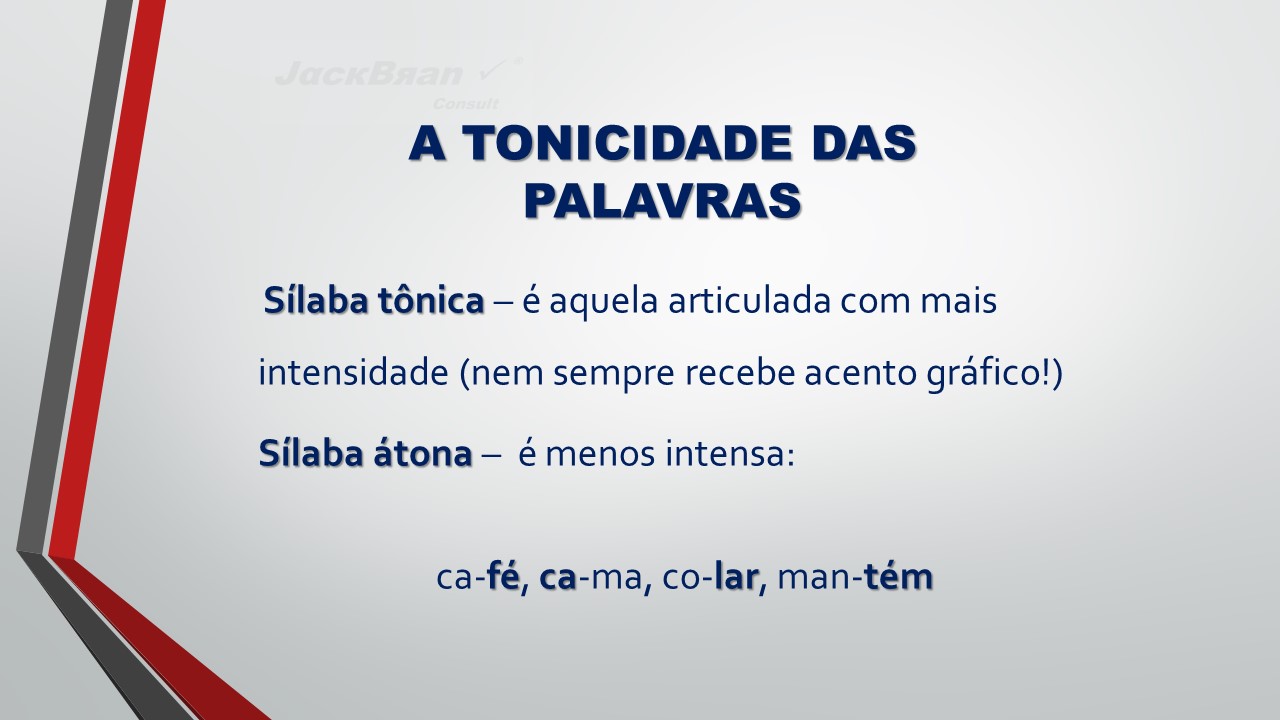 JackBran
Consult

A TONICIDADE DAS PALAVRAS

Sílaba tônica – é aquela articulada com mais intensidade (nem sempre recebe acento gráfico!)

Sílaba átona – é menos intensa:

ca-fé, ca-ma, co-lar, man-tém